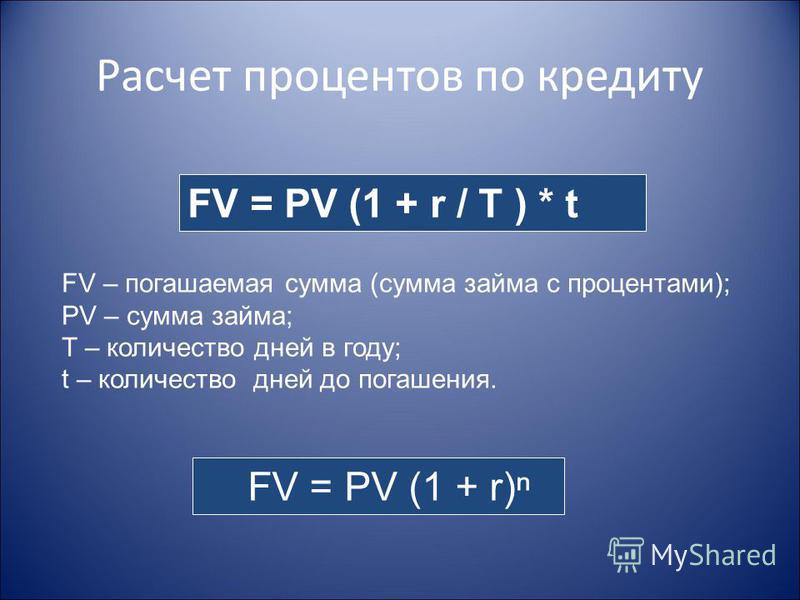 Расчет процентов по кредиту

$FV = PV (1 + r / T) * t$

FV – погашаемая сумма (сумма займа с процентами);
PV – сумма займа;
T – количество дней в году;
t – количество дней до погашения.

$FV = PV (1 + r)^n$

MyShared